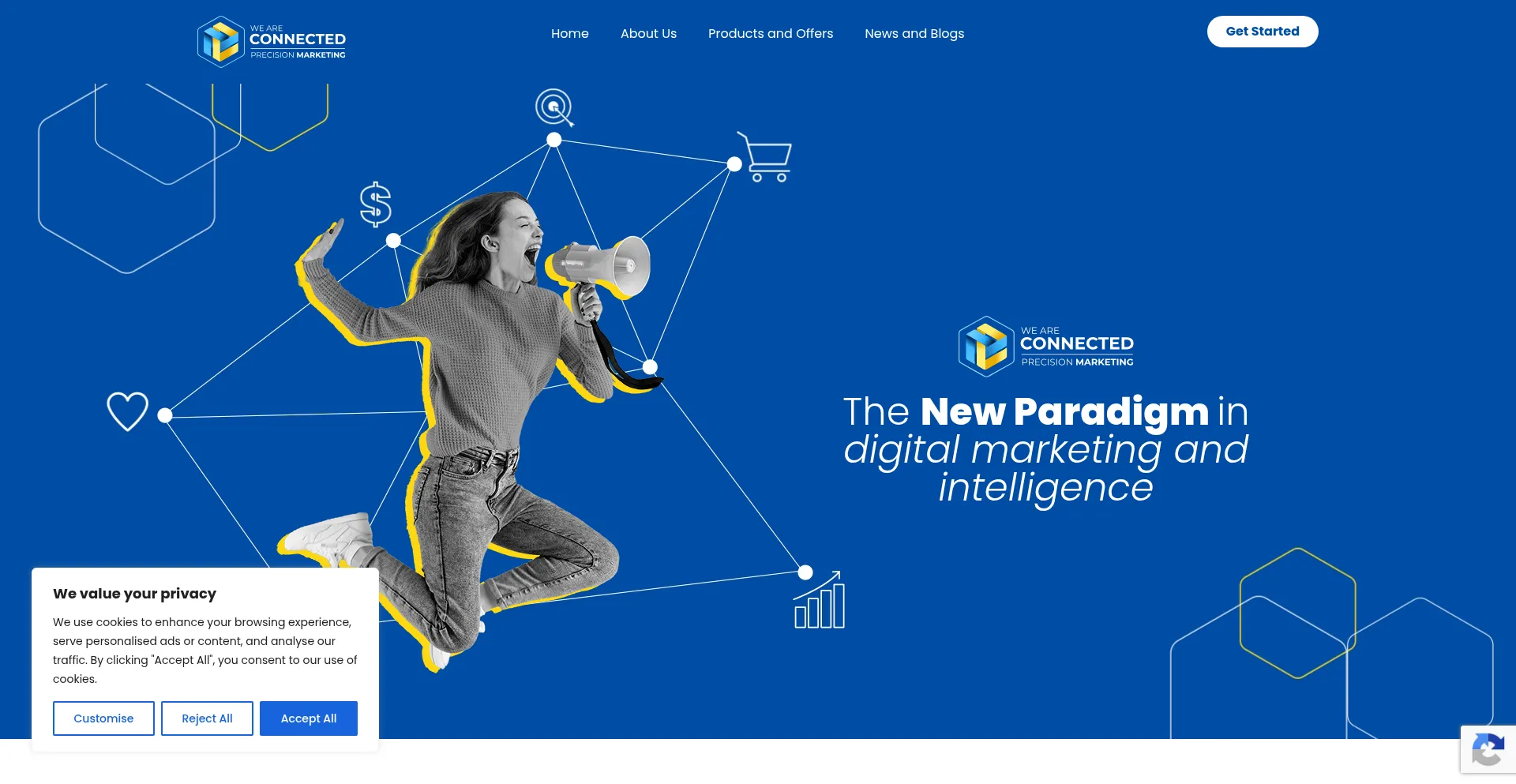 WE ARE CONNECTED PRECISION MARKETING

Home About Us Products and Offers News and Blogs

Get Started

WE ARE CONNECTED PRECISION MARKETING

The New Paradigm in digital marketing and intelligence

We value your privacy

We use cookies to enhance your browsing experience, serve personalised ads or content, and analyse our traffic. By clicking "Accept All", you consent to our use of cookies.

Customise Reject All Accept All